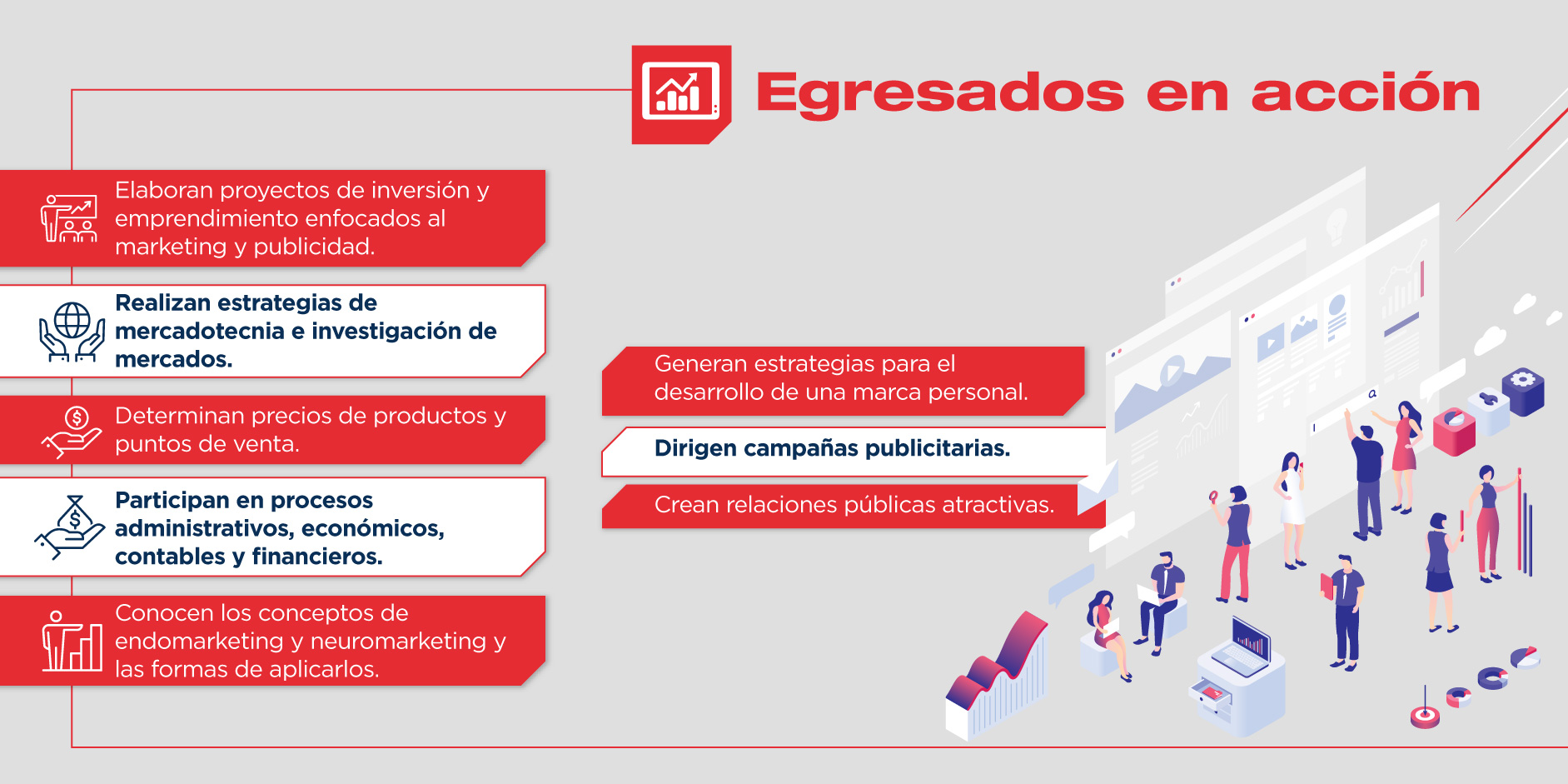 Egresados en acción

Elaboran proyectos de inversión y emprendimiento enfocados al marketing y publicidad.

Realizan estrategias de mercadotecnia e investigación de mercados.

Determinan precios de productos y puntos de venta.

Participan en procesos administrativos, económicos, contables y financieros.

Conocen los conceptos de endomarketing y neuromarketing y las formas de aplicarlos.

Generan estrategias para el desarrollo de una marca personal.

Dirigen campañas publicitarias.

Crean relaciones públicas atractivas.